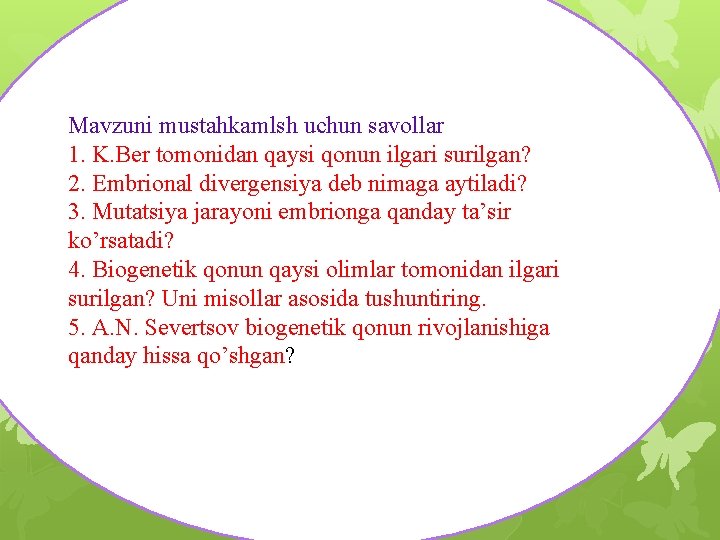 Mavzuni mustahkamlsh uchun savollar
1. K.Ber tomonidan qaysi qonun ilgari surilgan?
2. Embrional divergensiya deb nimaga aytiladi?
3. Mutatsiya jarayoni embrionga qanday ta’sir ko’rsatadi?
4. Biogenetik qonun qaysi olimlar tomonidan ilgari surilgan? Uni misollar asosida tushuntiring.
5. A.N. Severtsov biogenetik qonun rivojlanishiga qanday hissa qo’shgan?